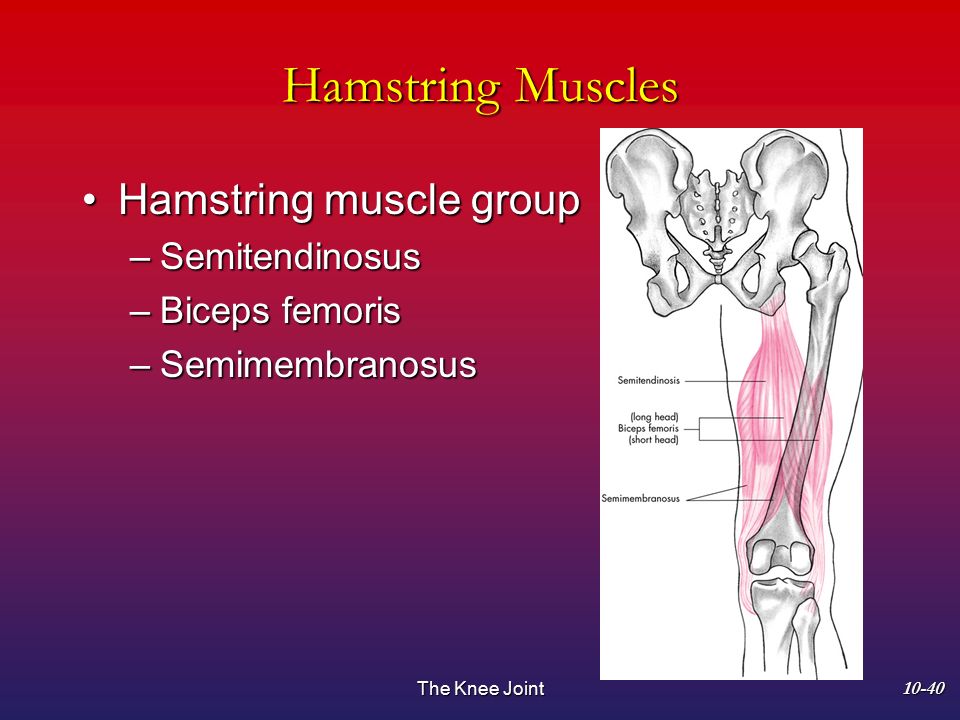 Hamstring Muscles

• Hamstring muscle group
– Semitendinosus
– Biceps femoris
– Semimembranosus

Semitendinosis
(long head)
Biceps femoris
(short head)
Semimembranosus

The Knee Joint

10-40